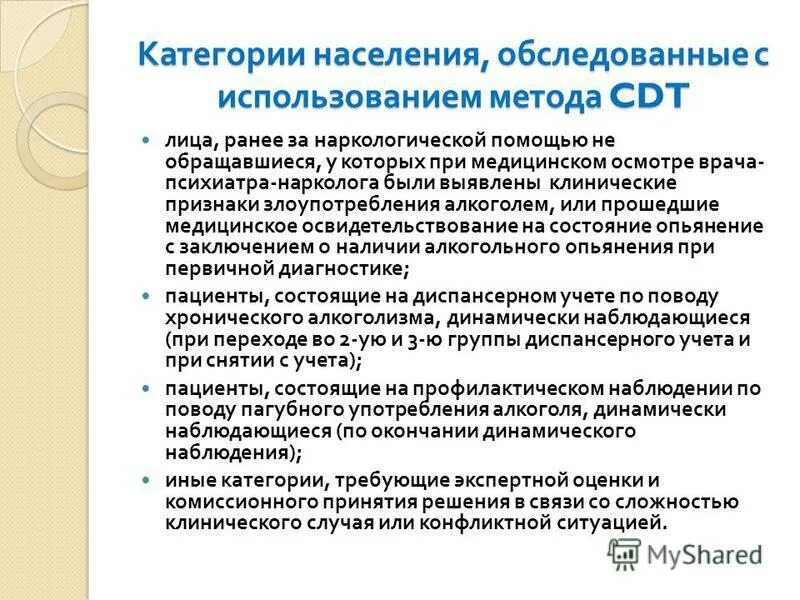 Категории населения, обследованные с использованием метода CDT

- лица, ранее за наркологической помощью не обращавшиеся, у которых при медицинском осмотре врача-психиатра-нарколога были выявлены клинические признаки злоупотребления алкоголем, или прошедшие медицинское освидетельствование на состояние опьянение с заключением о наличии алкогольного опьянения при первичной диагностике;
- пациенты, состоящие на диспансерном учете по поводу хронического алкоголизма, динамически наблюдающиеся (при переходе во 2-ую и 3-ю группы диспансерного учета и при снятии с учета);
- пациенты, состоящие на профилактическом наблюдении по поводу пагубного употребления алкоголя, динамически наблюдающиеся (по окончании динамического наблюдения);
- иные категории, требующие экспертной оценки и комиссионного принятия решения в связи со сложностью клинического случая или конфликтной ситуацией.

MyShared